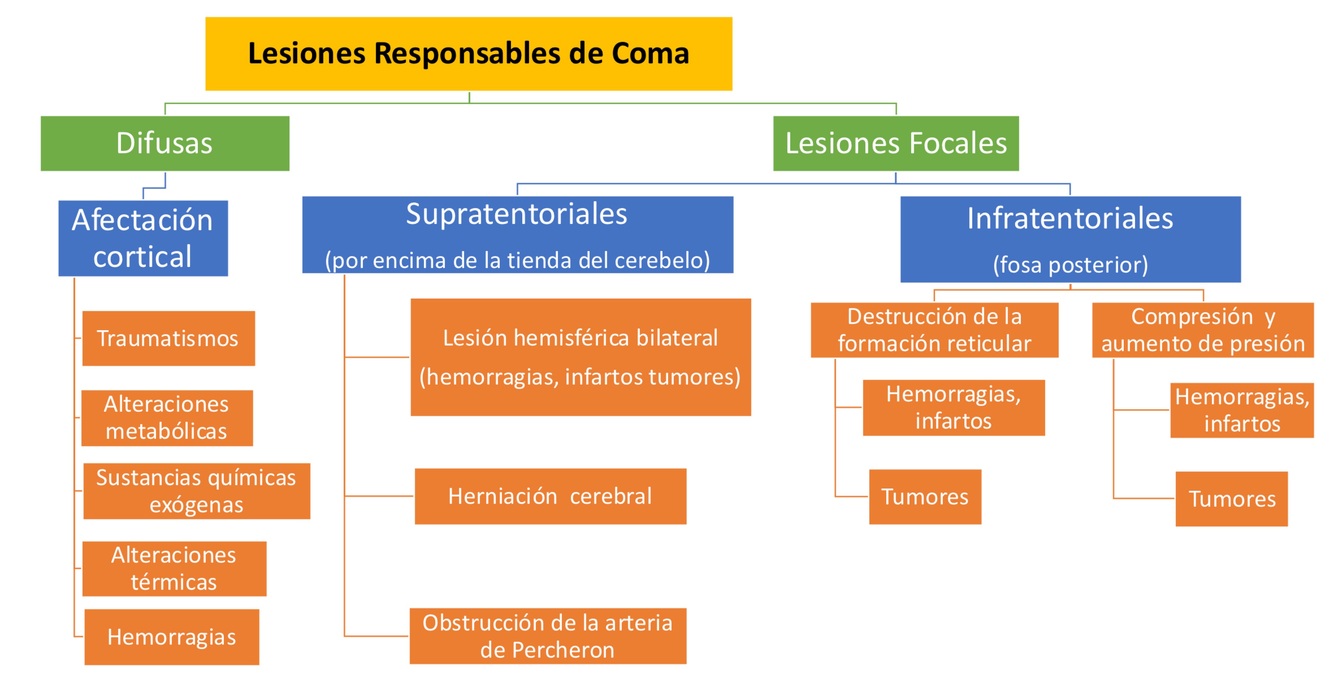 Lesiones Responsables de Coma

Difusas

Afectación cortical

Traumatismos

Alteraciones metabólicas

Sustancias químicas exógenas

Alteraciones térmicas

Hemorragias

Lesiones Focales

Supratentoriales
(por encima de la tienda del cerebelo)

Lesión hemisférica bilateral
(hemorragias, infartos tumores)

Herniación cerebral

Obstrucción de la arteria de Percheron

Infratentoriales
(fosa posterior)

Destrucción de la formación reticular

Hemorragias, infartos

Tumores

Compresión y aumento de presión

Hemorragias, infartos

Tumores